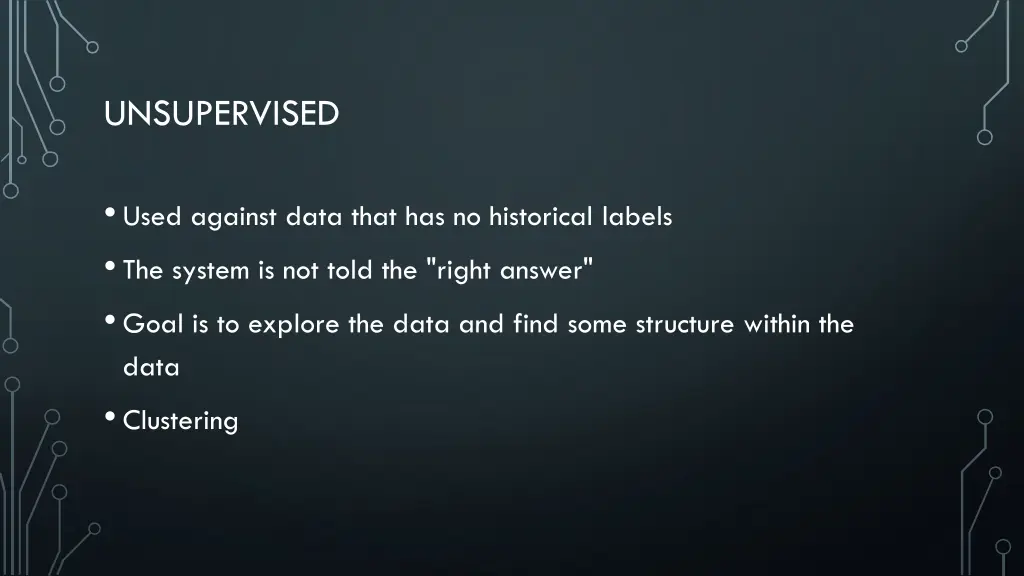 UNSUPERVISED

• Used against data that has no historical labels

• The system is not told the "right answer"

• Goal is to explore the data and find some structure within the data

• Clustering